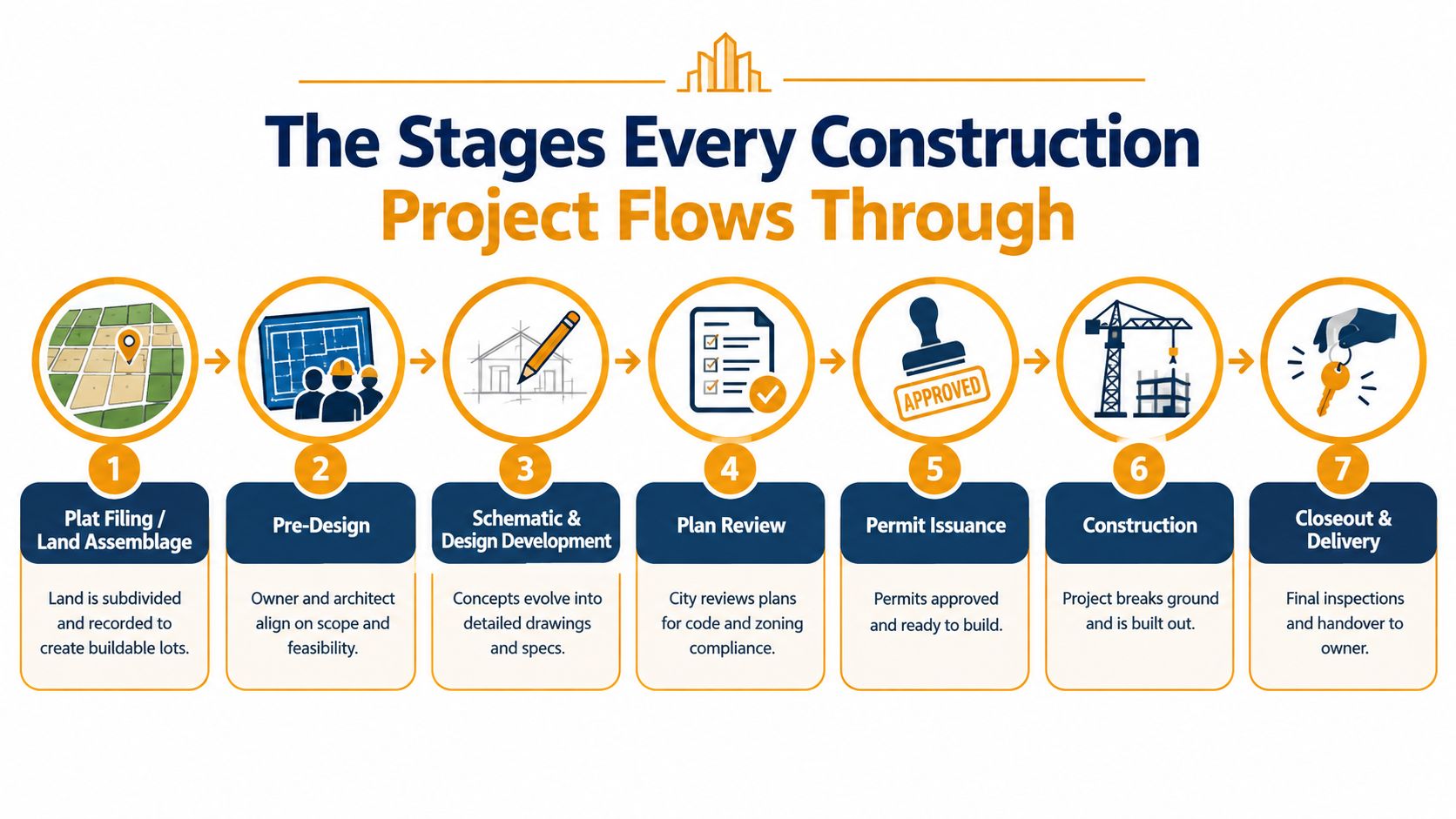 The Stages Every Construction
Project Flows Through

APPROVED

1
Plat Filing / Land Assemblage
Land is subdivided and recorded to create buildable lots.

2
Pre-Design
Owner and architect align on scope and feasibility.

3
Schematic & Design Development
Concepts evolve into detailed drawings and specs.

4
Plan Review
City reviews plans for code and zoning compliance.

5
Permit Issuance
Permits approved and ready to build.

6
Construction
Project breaks ground and is built out.

7
Closeout & Delivery
Final inspections and handover to owner.